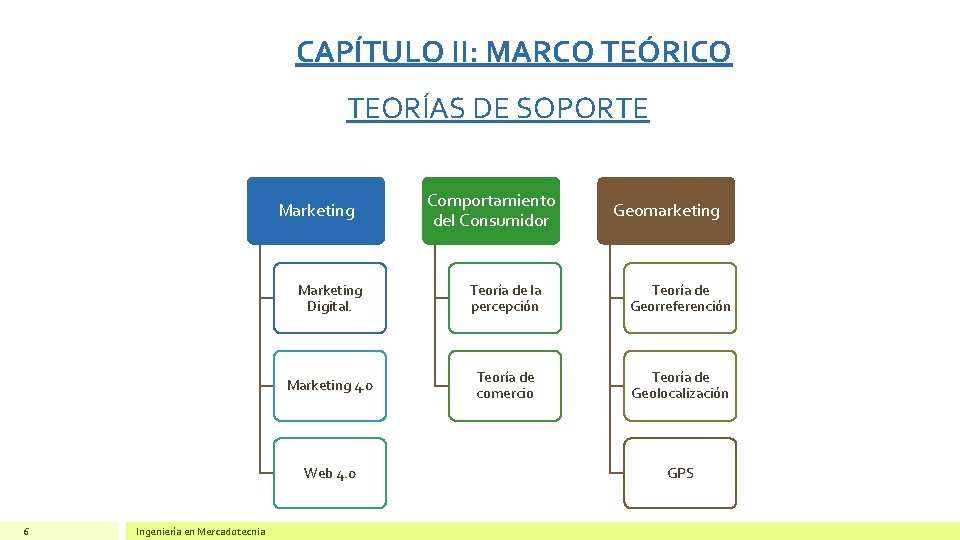 CAPÍTULO II: MARCO TEÓRICO

TEORÍAS DE SOPORTE

Marketing

Marketing Digital.

Marketing 4.0

Web 4.0

Comportamiento del Consumidor

Teoría de la percepción

Teoría de comercio

Geomarketing

Teoría de Georreferención

Teoría de Geolocalización

GPS

6

Ingeniería en Mercadotecnia